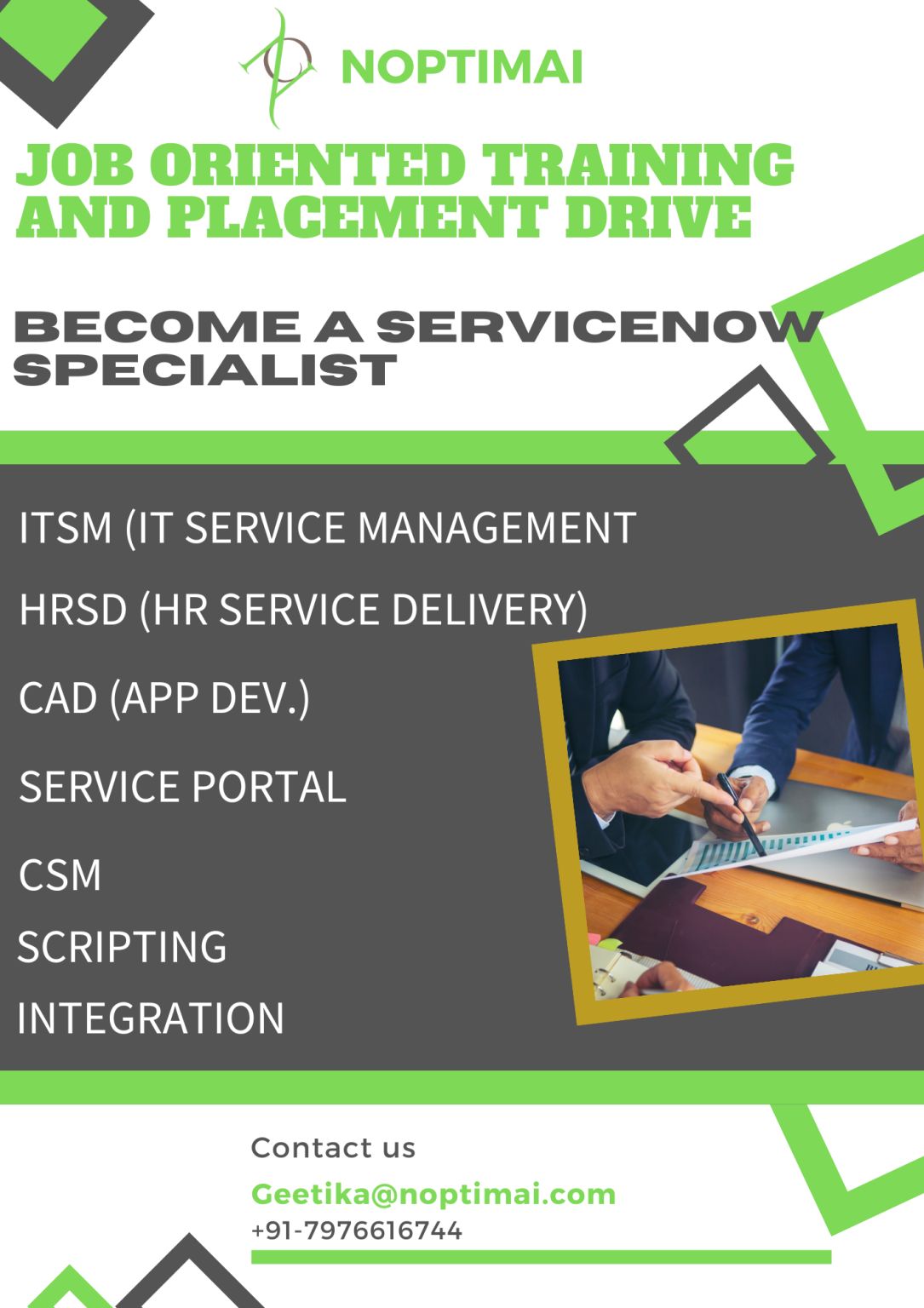 NOPTIMAI

JOB ORIENTED TRAINING AND PLACEMENT DRIVE

BECOME A SERVICENOW SPECIALIST

ITSM (IT SERVICE MANAGEMENT

HRSD (HR SERVICE DELIVERY)

CAD (APP DEV.)

SERVICE PORTAL

CSM

SCRIPTING

INTEGRATION

Contact us

Geetika@noptimai.com

+91-7976616744